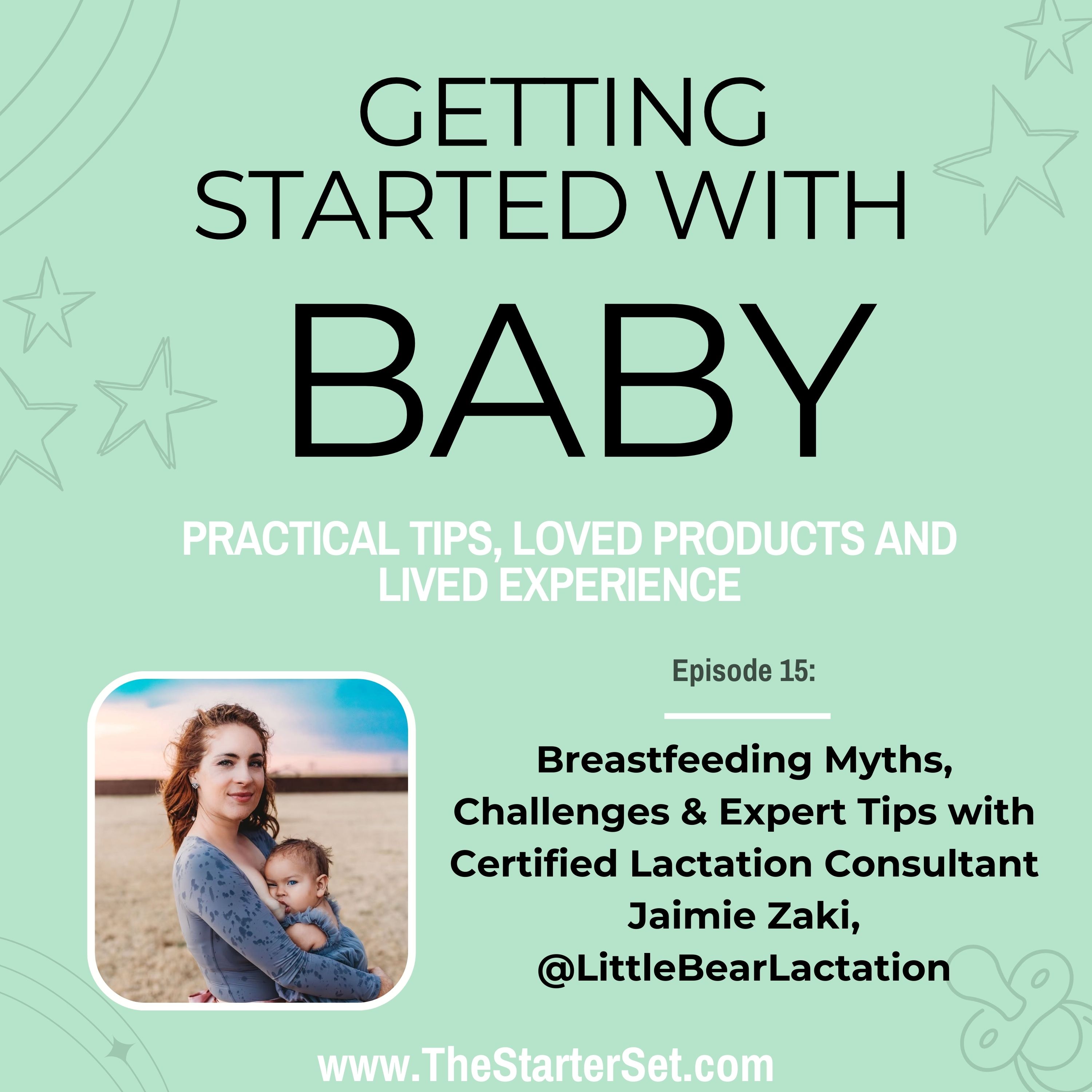 GETTING STARTED WITH

BABY

PRACTICAL TIPS, LOVED PRODUCTS AND LIVED EXPERIENCE

Episode 15:

Breastfeeding Myths, Challenges & Expert Tips with Certified Lactation Consultant Jaimie Zaki, @LittleBearLactation

www.TheStarterSet.com